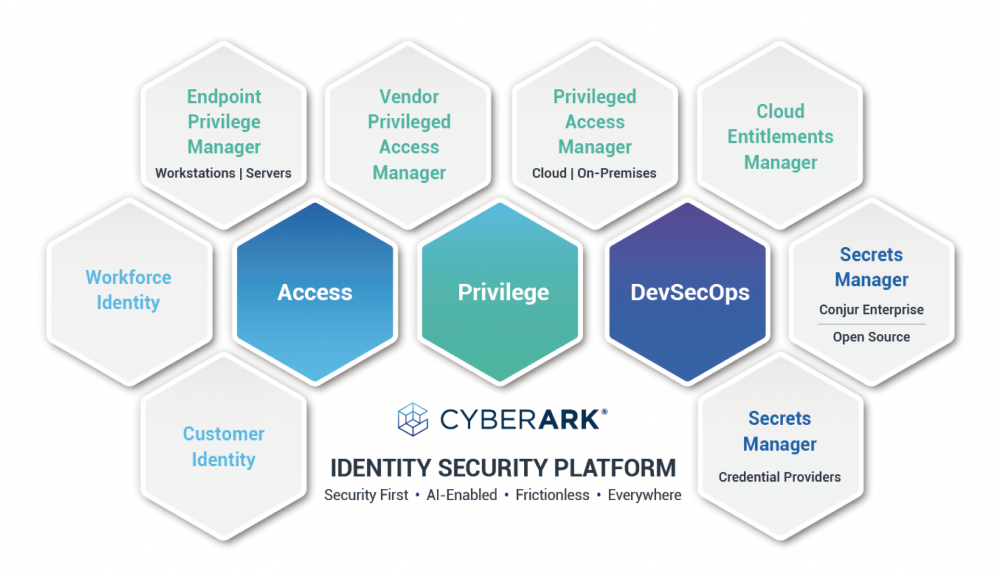 Endpoint Privilege Manager
Workstations | Servers

Vendor Privileged Access Manager

Privileged Access Manager
Cloud | On-Premises

Cloud Entitlements Manager

Workforce Identity

Access

Privilege

DevSecOps

Secrets Manager
Conjur Enterprise
Open Source

Customer Identity

CYBERARK®

IDENTITY SECURITY PLATFORM
Security First • AI-Enabled • Frictionless • Everywhere

Secrets Manager
Credential Providers